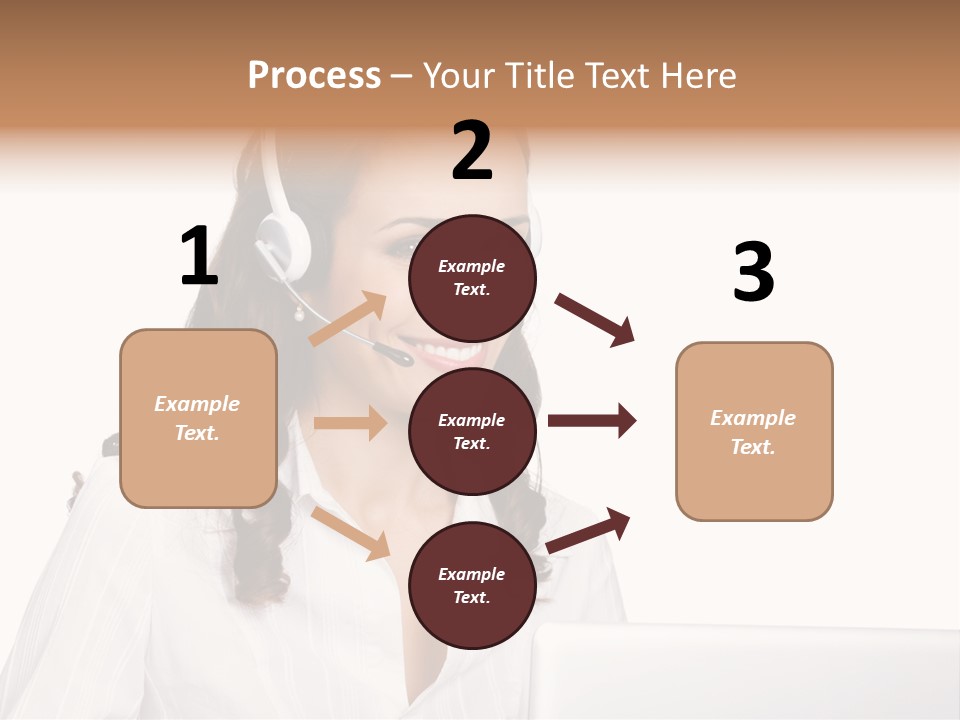 Process – Your Title Text Here

1

Example Text.

2

Example Text.

Example Text.

Example Text.

3

Example Text.